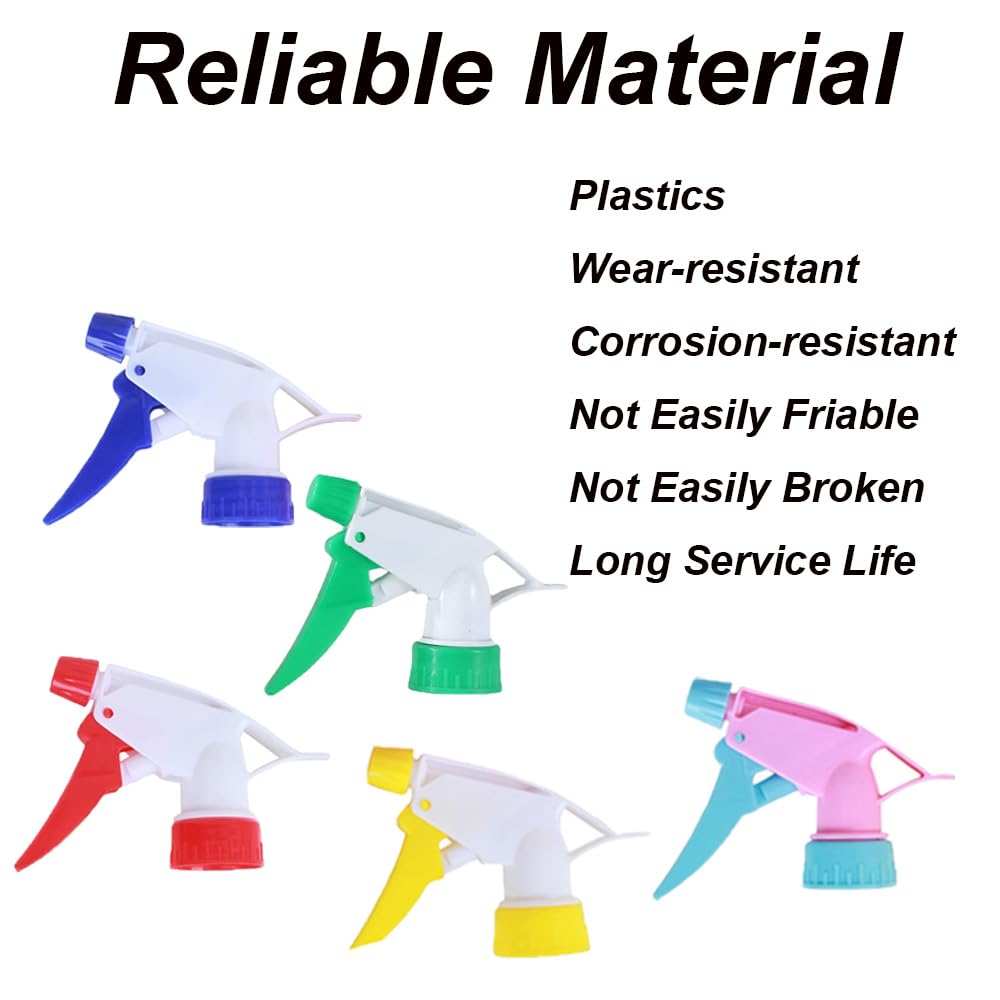 Reliable Material

Plastics
Wear-resistant
Corrosion-resistant
Not Easily Friable
Not Easily Broken
Long Service Life